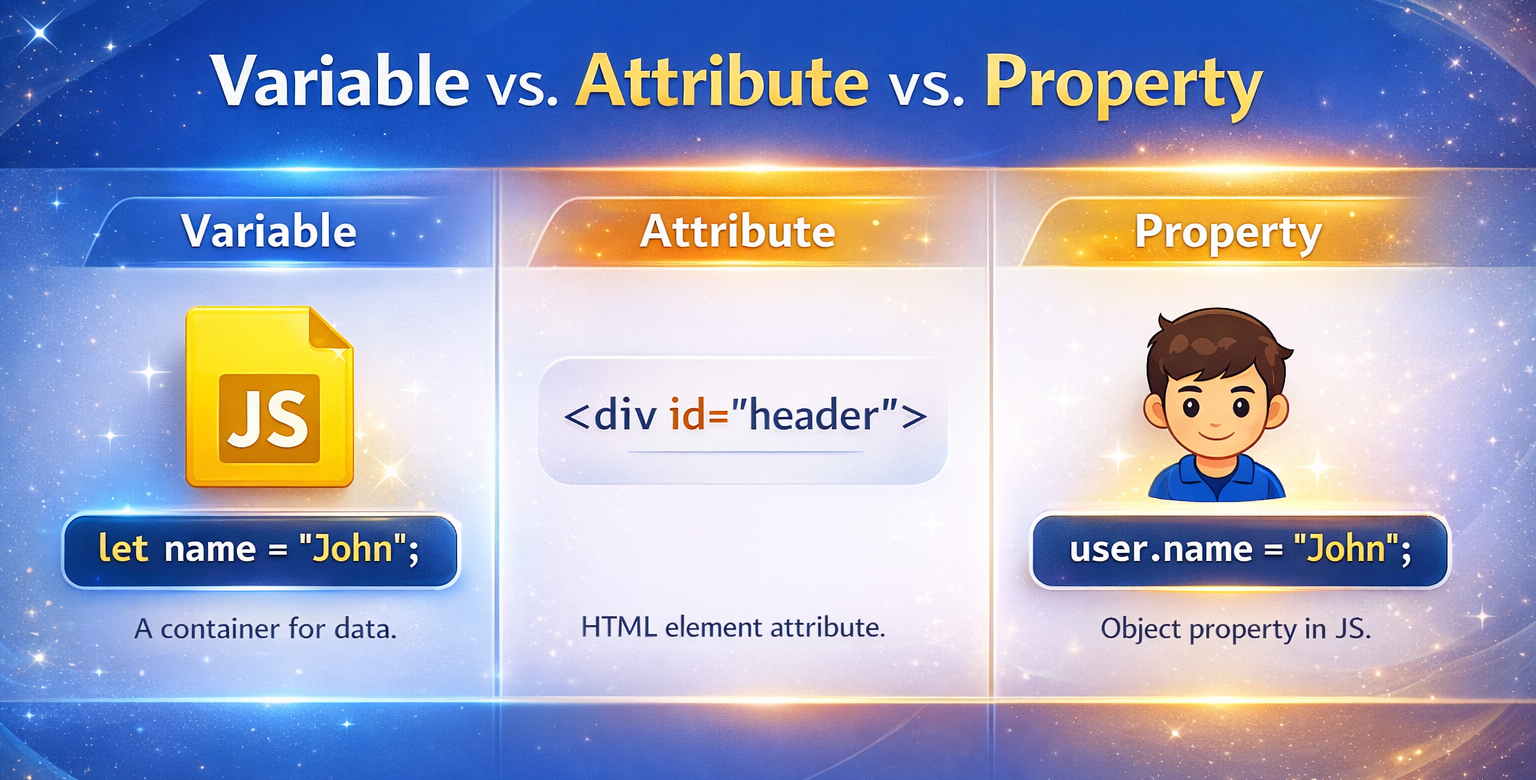 Variable vs. Attribute vs. Property

Variable

JS

let name = "John";

A container for data.

Attribute

<div id="header">

HTML element attribute.

Property

user.name = "John";

Object property in JS.